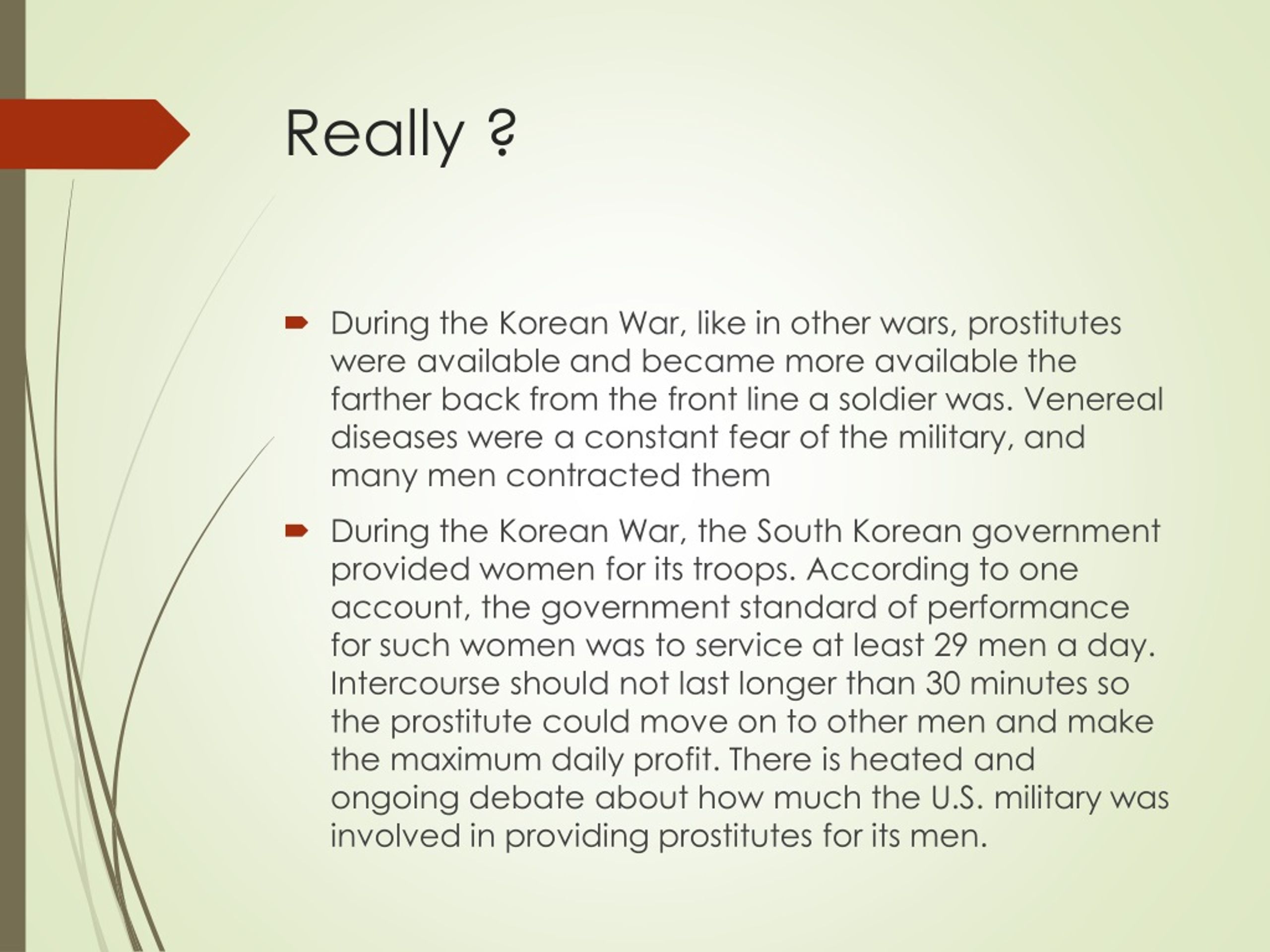 Really ?

During the Korean War, like in other wars, prostitutes were available and became more available the farther back from the front line a soldier was. Venereal diseases were a constant fear of the military, and many men contracted them

During the Korean War, the South Korean government provided women for its troops. According to one account, the government standard of performance for such women was to service at least 29 men a day. Intercourse should not last longer than 30 minutes so the prostitute could move on to other men and make the maximum daily profit. There is heated and ongoing debate about how much the U.S. military was involved in providing prostitutes for its men.